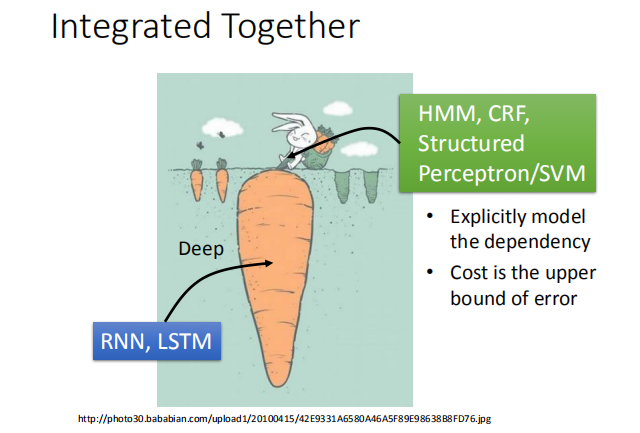 Integrated Together

HMM, CRF, Structured Perceptron/SVM

• Explicitly model the dependency
• Cost is the upper bound of error

Deep

RNN, LSTM

http://photo30.bababian.com/upload1/20100415/42E9331A6580A46A5F89E98638B8FD76.jpg